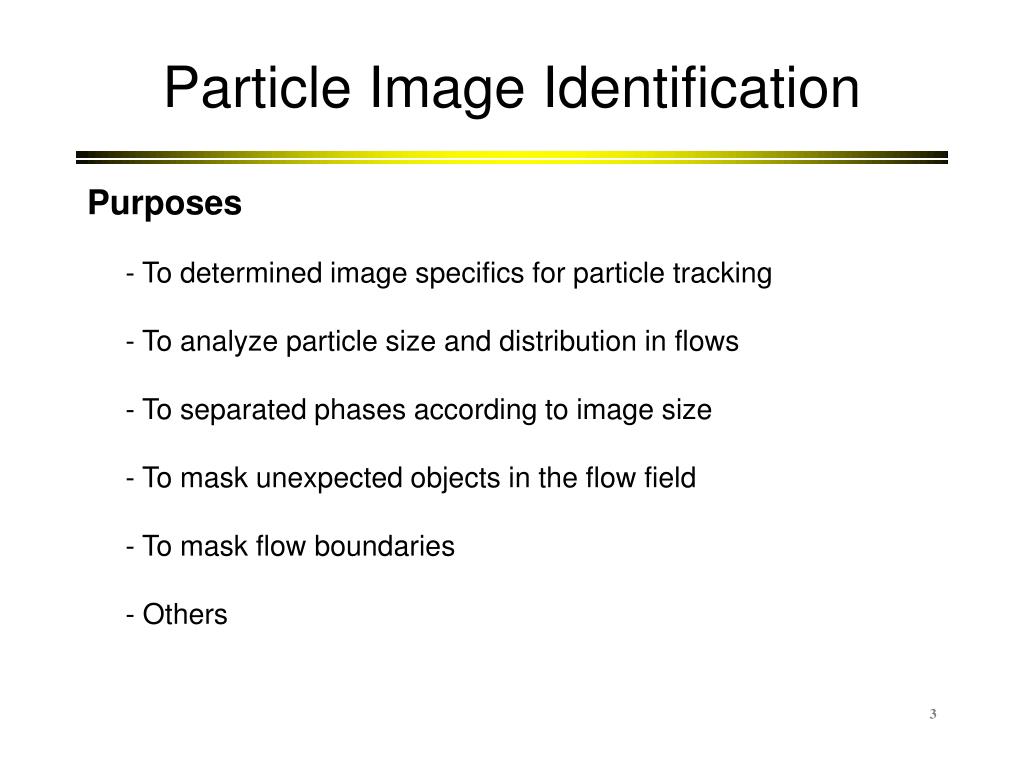 Particle Image Identification

Purposes

- To determined image specifics for particle tracking

- To analyze particle size and distribution in flows

- To separated phases according to image size

- To mask unexpected objects in the flow field

- To mask flow boundaries

- Others

3